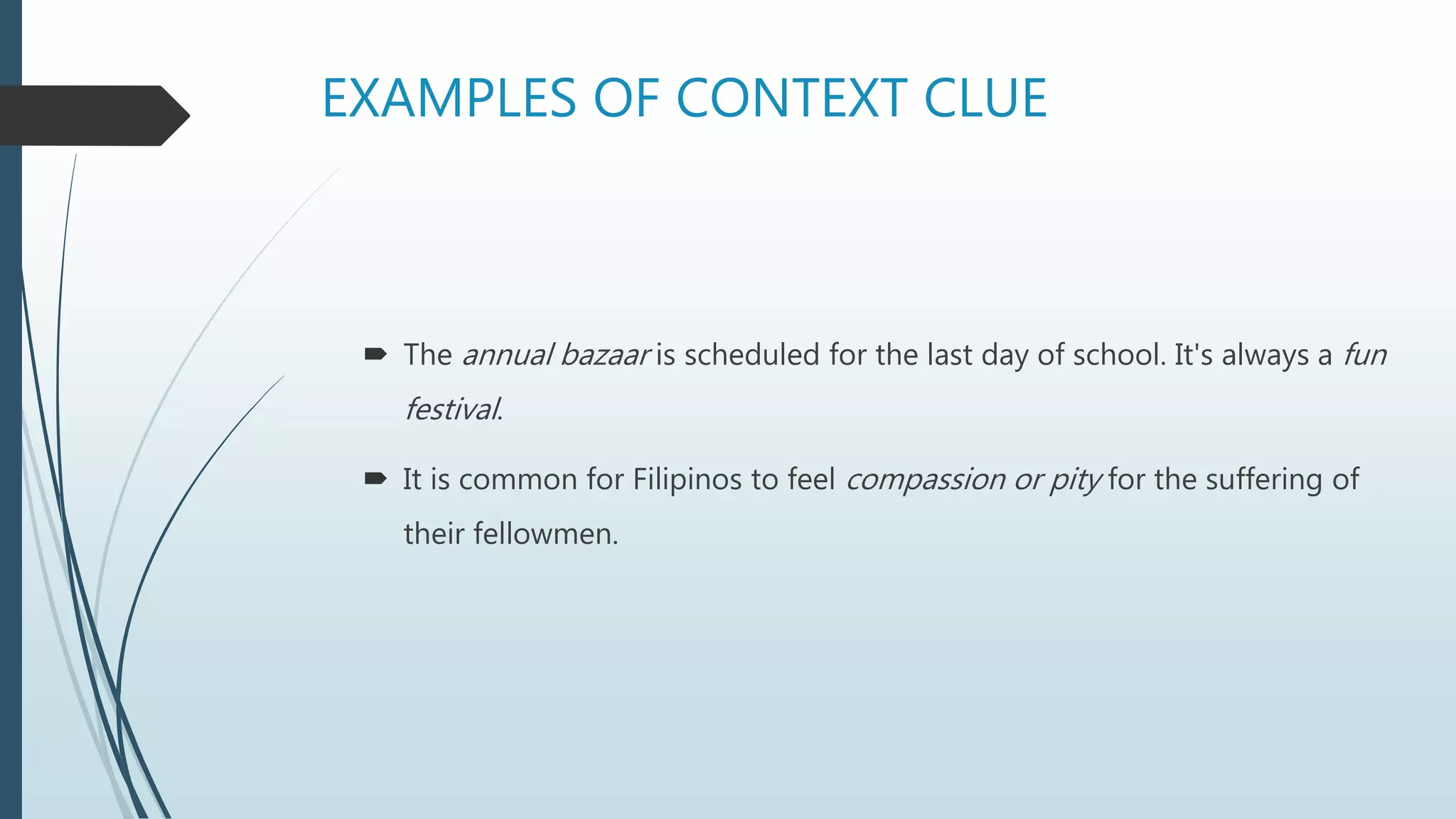 EXAMPLES OF CONTEXT CLUE

➨ The annual bazaar is scheduled for the last day of school. It's always a fun festival.

➨ It is common for Filipinos to feel compassion or pity for the suffering of their fellowmen.